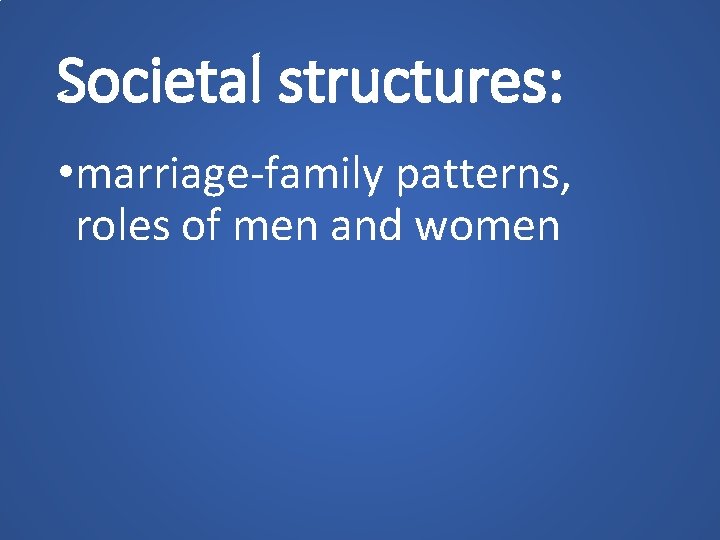 Societal structures:

•marriage-family patterns, roles of men and women